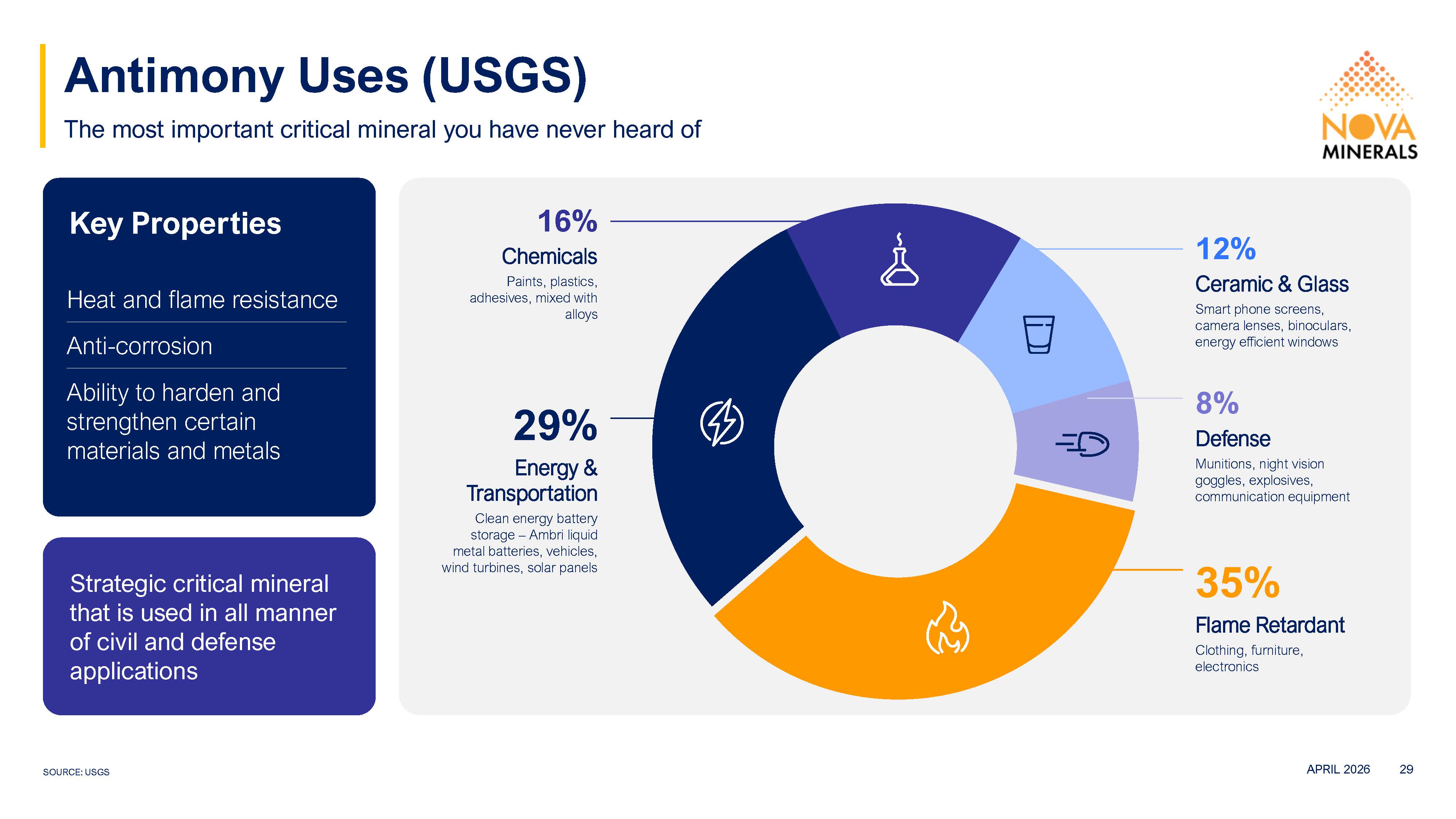 Antimony Uses (USGS)

The most important critical mineral you have never heard of

NOVA MINERALS

Key Properties

Heat and flame resistance

Anti-corrosion

Ability to harden and strengthen certain materials and metals

Strategic critical mineral that is used in all manner of civil and defense applications

16%
Chemicals
Paints, plastics, adhesives, mixed with alloys

29%
Energy & Transportation
Clean energy battery storage – Ambri liquid metal batteries, vehicles, wind turbines, solar panels

12%
Ceramic & Glass
Smart phone screens, camera lenses, binoculars, energy efficient windows

8%
Defense
Munitions, night vision goggles, explosives, communication equipment

35%
Flame Retardant
Clothing, furniture, electronics

SOURCE: USGS

APRIL 2026 29